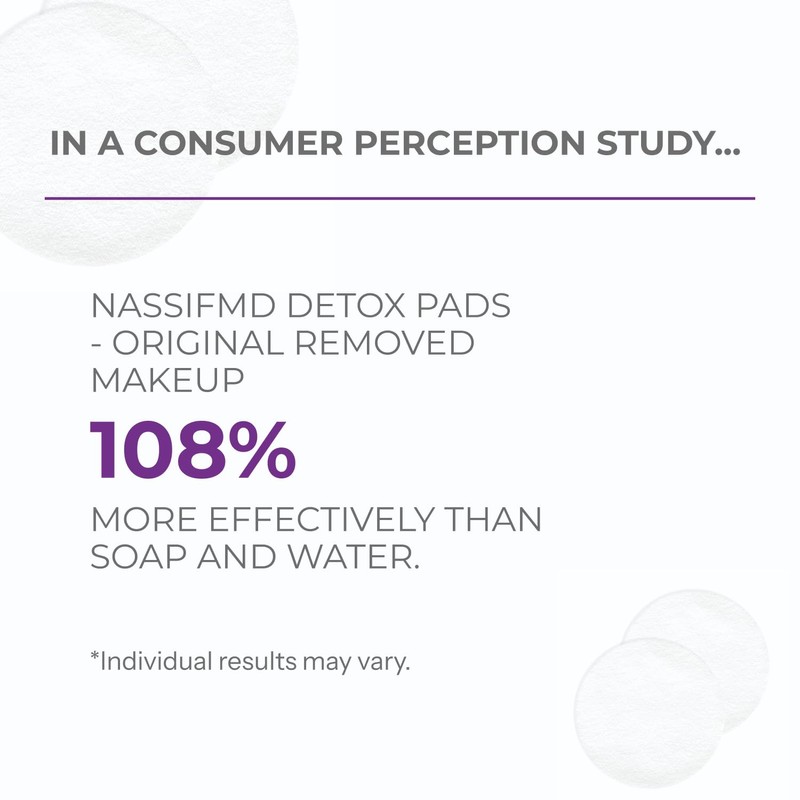 IN A CONSUMER PERCEPTION STUDY...

NASSIFMD DETOX PADS - ORIGINAL REMOVED MAKEUP

108%

MORE EFFECTIVELY THAN SOAP AND WATER.

*Individual results may vary.